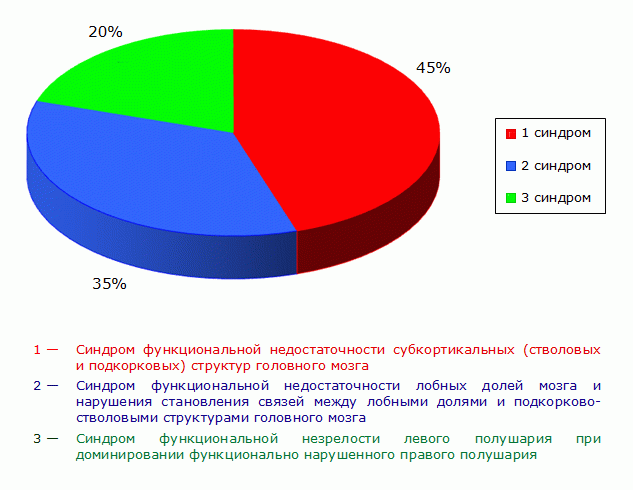 20%

45%

35%

1 синдром

2 синдром

3 синдром

1 — Синдром функциональной недостаточности субкортикальных (стволовых и подкорковых) структур головного мозга

2 — Синдром функциональной недостаточности лобных долей мозга и нарушения становления связей между лобными долями и подкорково-стволовыми структурами головного мозга

3 — Синдром функциональной незрелости левого полушария при доминировании функционально нарушенного правого полушария